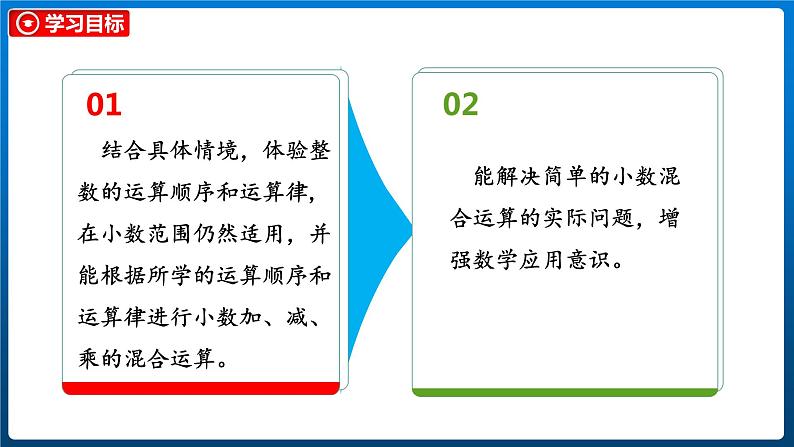 学习目标

01

结合具体情境，体验整数的运算顺序和运算律，在小数范围仍然适用，并能根据所学的运算顺序和运算律进行小数加、减、乘的混合运算。

02

能解决简单的小数混合运算的实际问题，增强数学应用意识。